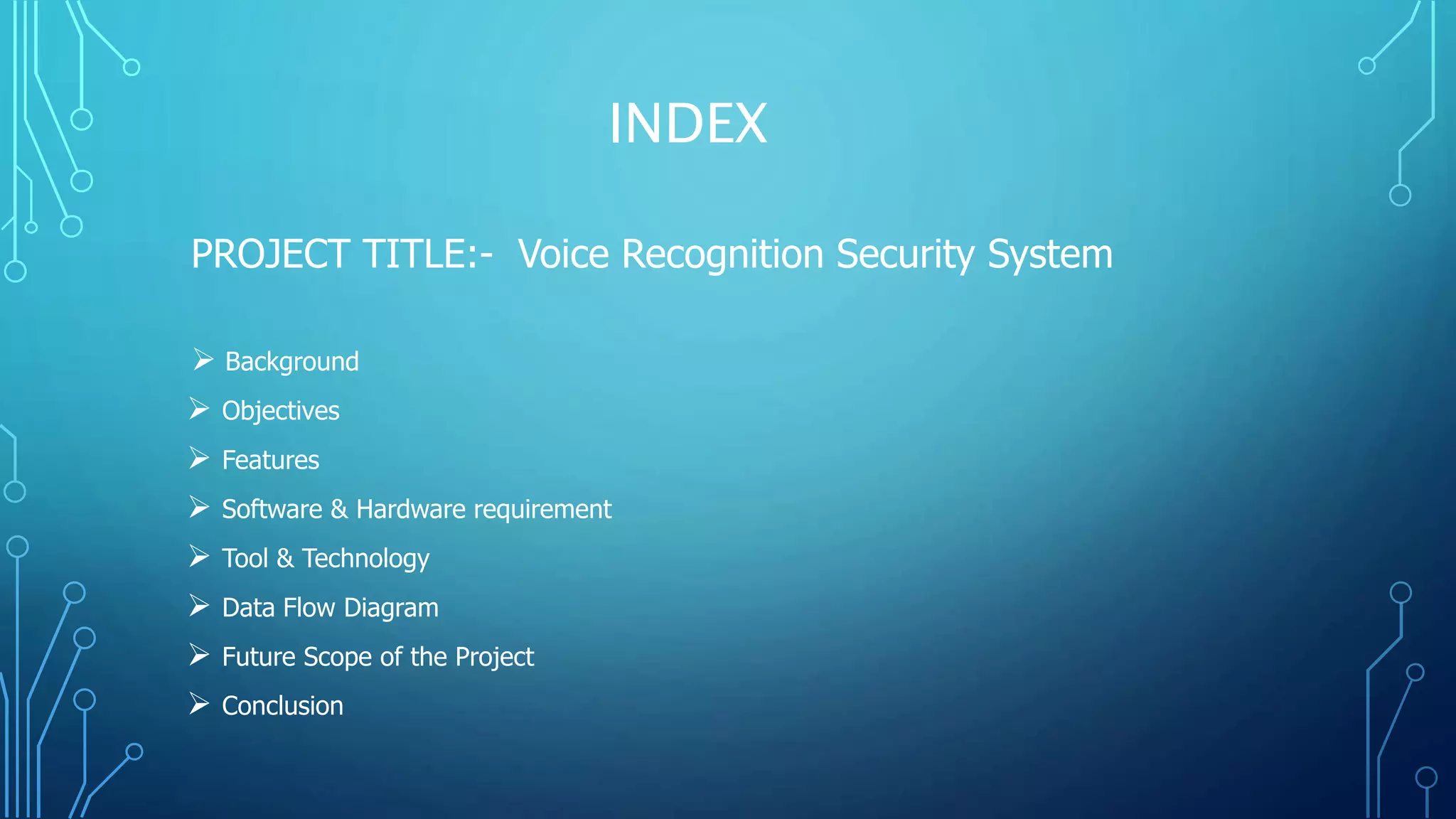 INDEX

PROJECT TITLE:- Voice Recognition Security System

➢ Background
➢ Objectives
➢ Features
➢ Software & Hardware requirement
➢ Tool & Technology
➢ Data Flow Diagram
➢ Future Scope of the Project
➢ Conclusion